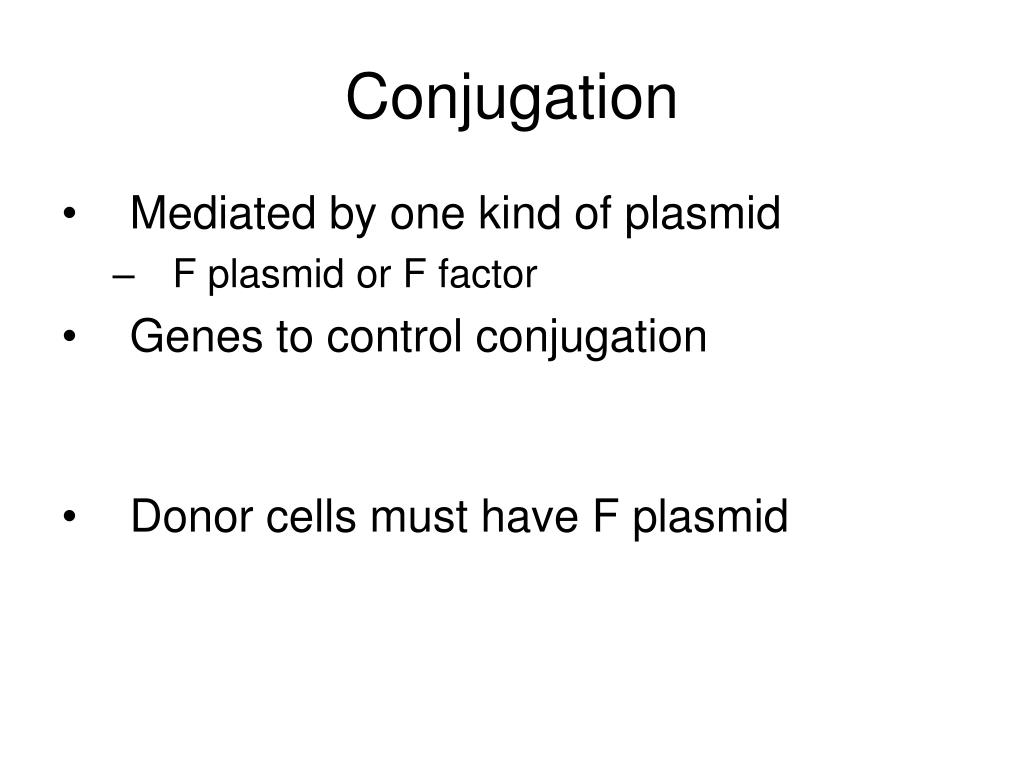 Conjugation

• Mediated by one kind of plasmid
– F plasmid or F factor
• Genes to control conjugation

• Donor cells must have F plasmid